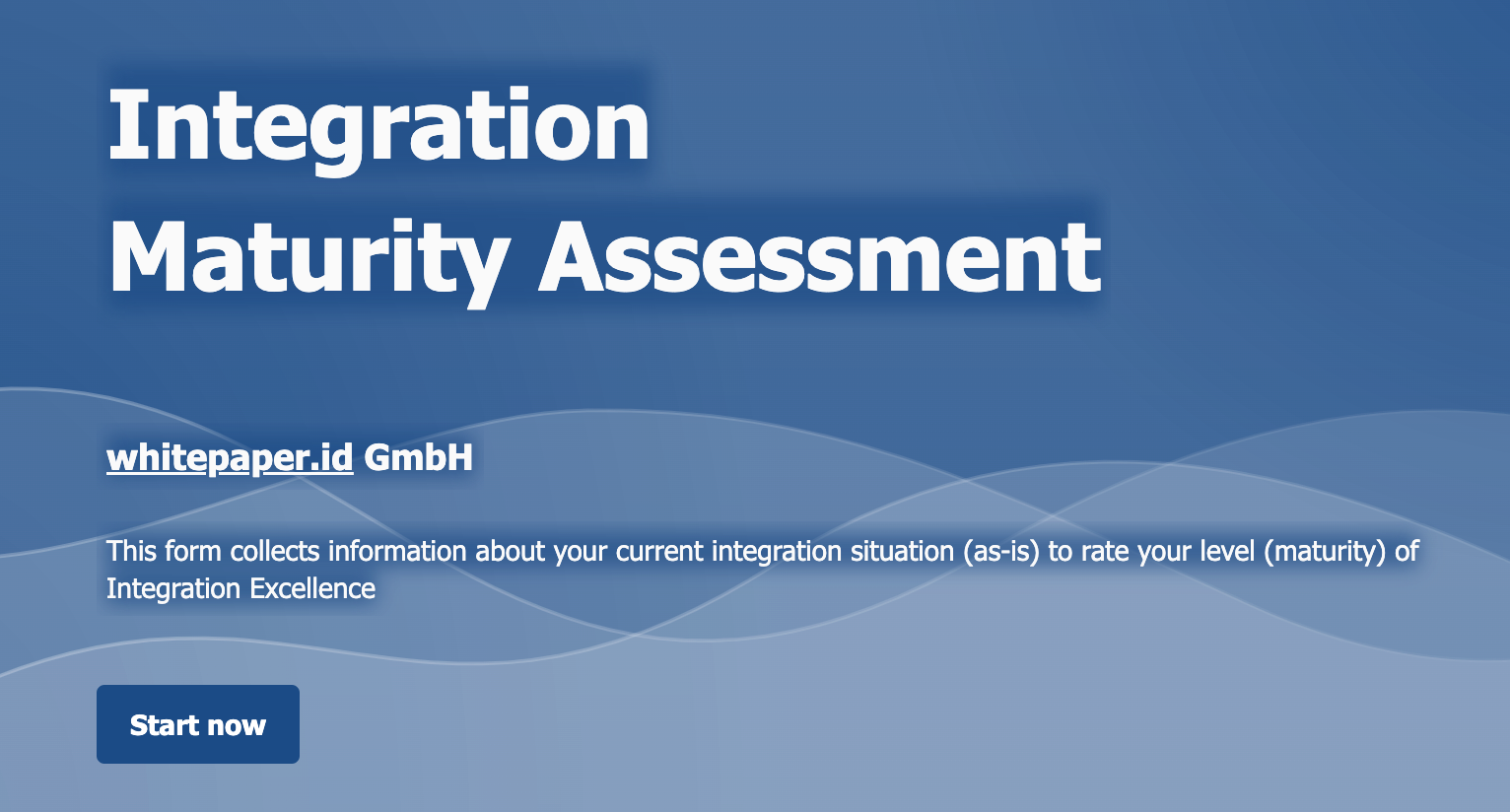 Integration Maturity Assessment

whitepaper.id GmbH

This form collects information about your current integration situation (as-is) to rate your level (maturity) of Integration Excellence

Start now